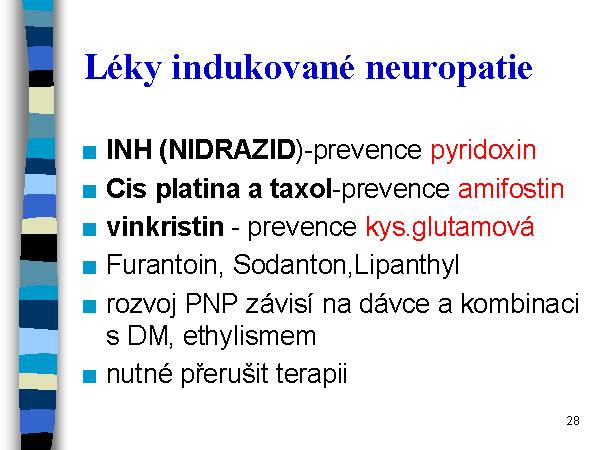 Léky indukované neuropatie

- INH (NIDRAZID)-prevence pyridoxin
- Cis platina a taxol-prevence amifostin
- vinkristin - prevence kys.glutamová
- Furantoin, Sodanton,Lipanthyl
- rozvoj PNP závisí na dávce a kombinaci s DM, ethylismem
- nutné přerušit terapii

28